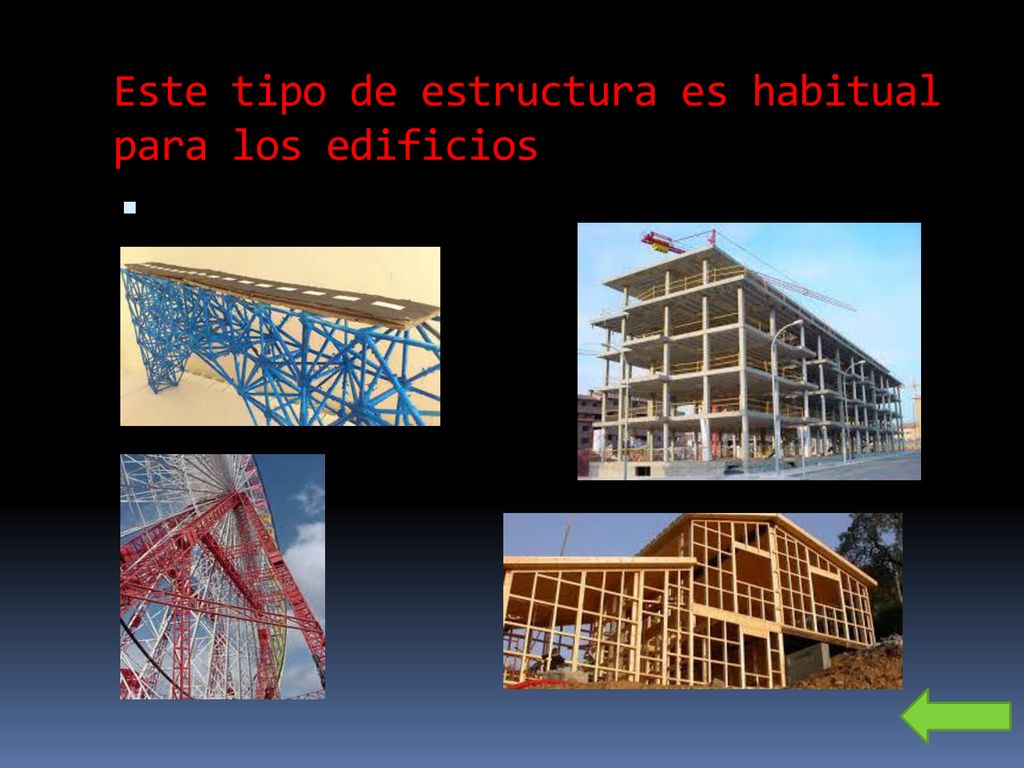 Este tipo de estructura es habitual para los edificios